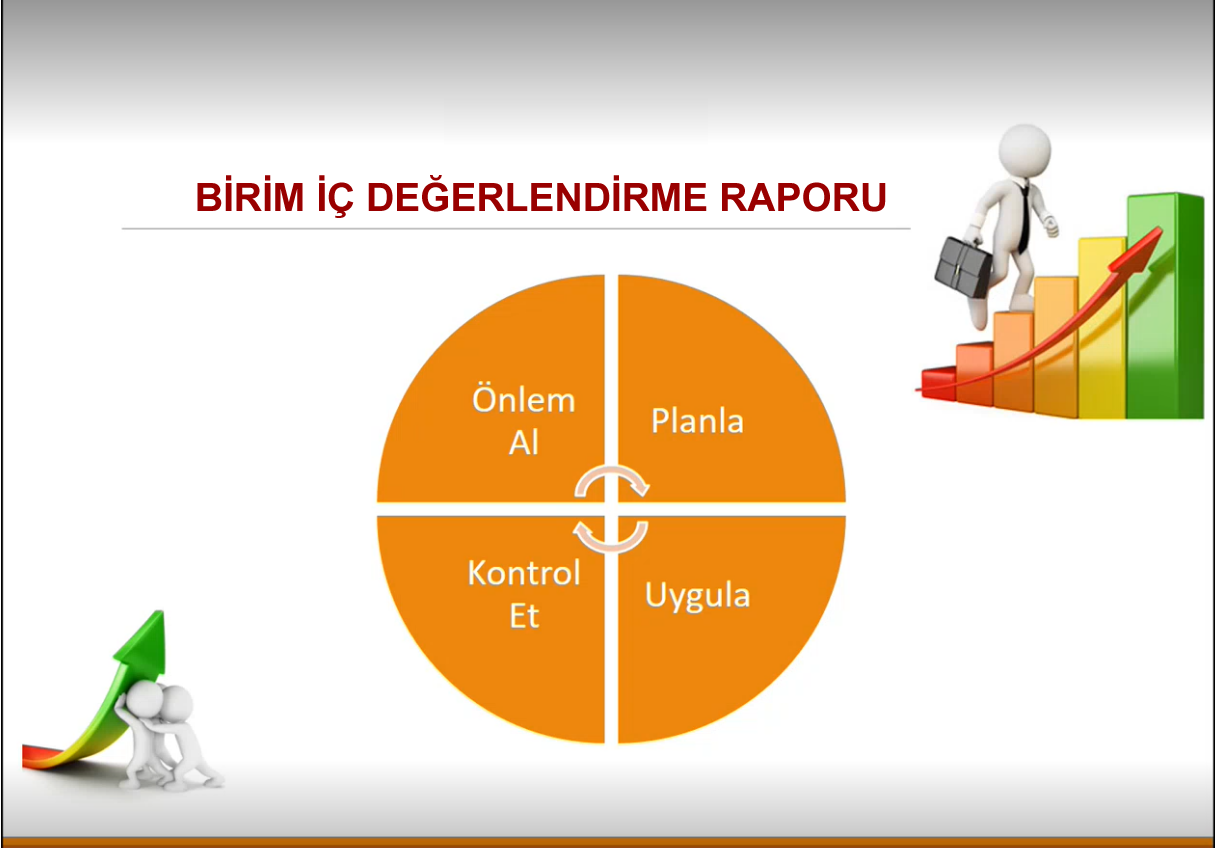 BİRİM İÇ DEĞERLENDİRME RAPORU

Önlem Al

Planla

Kontrol Et

Uygula